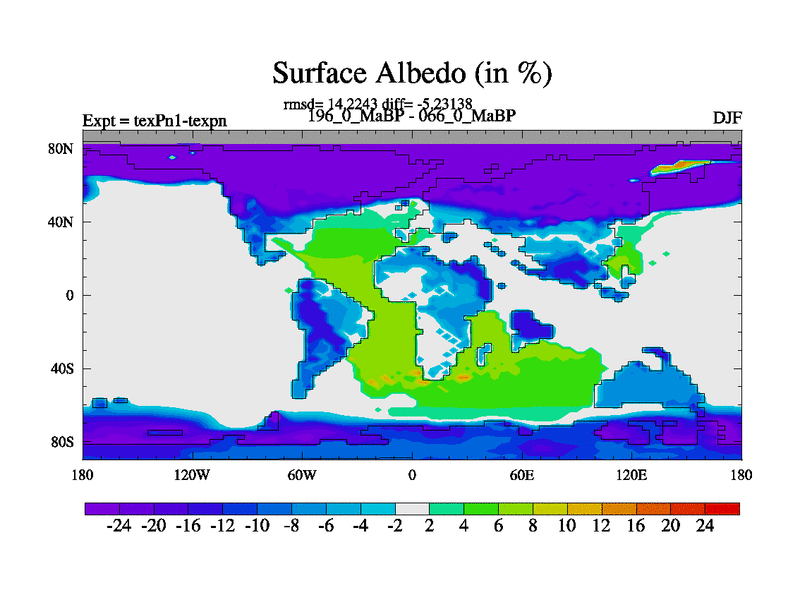 Surface Albedo (in %)

rmsd= 14.2243 diff= -5.23138
Expt = texPn1-texpn
196_0_MaBP - 066_0_MaBP
DJF

80N
40N
0
40S
80S

180
120W
60W
0
60E
120E
180

-24 -20 -16 -12 -10 -8 -6 -4 -2 2 4 6 8 10 12 16 20 24